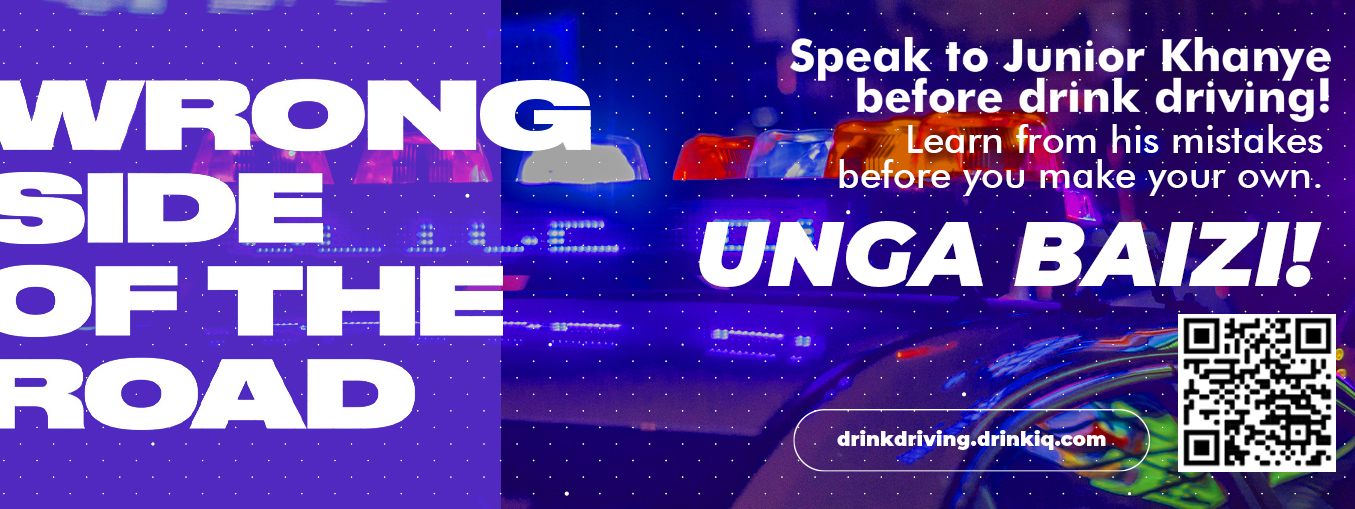 WRONG SIDE OF THE ROAD

Speak to Junior Khanye before drink driving!
Learn from his mistakes before you make your own.

UNGA BAIZI!

drinkdriving.drinkiq.com